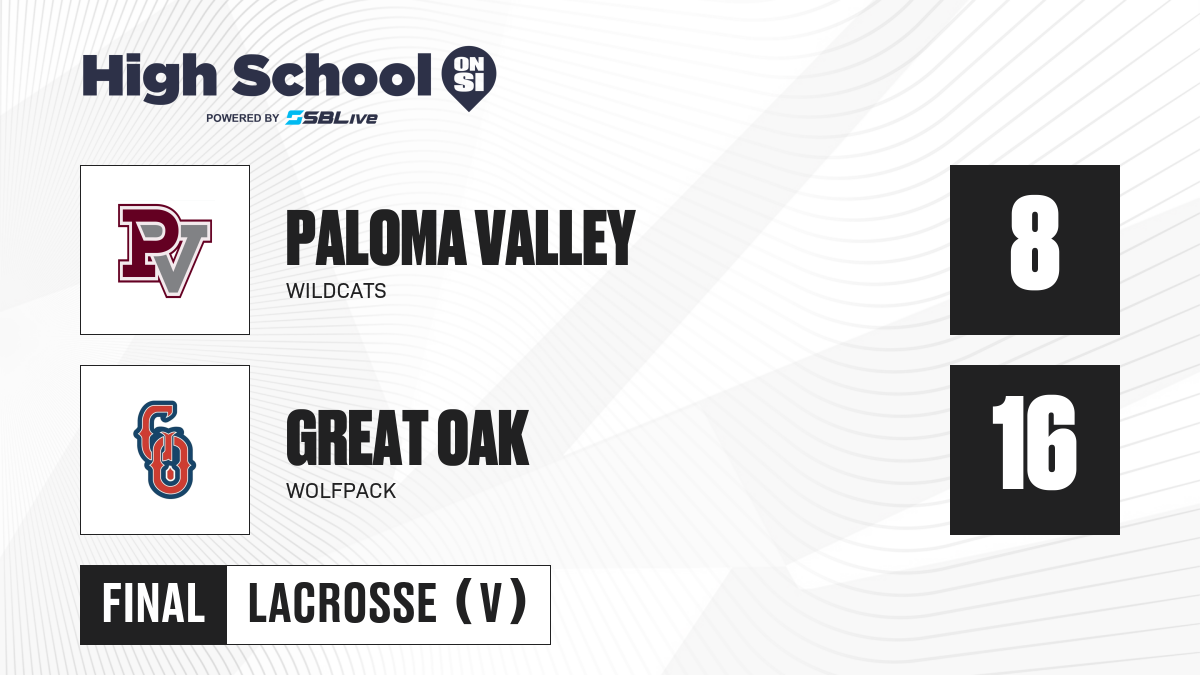 High School ON SI
POWERED BY SBLive

PV

PALOMA VALLEY
WILDCATS

8

GO

GREAT OAK
WOLFPACK

16

FINAL LACROSSE (V)